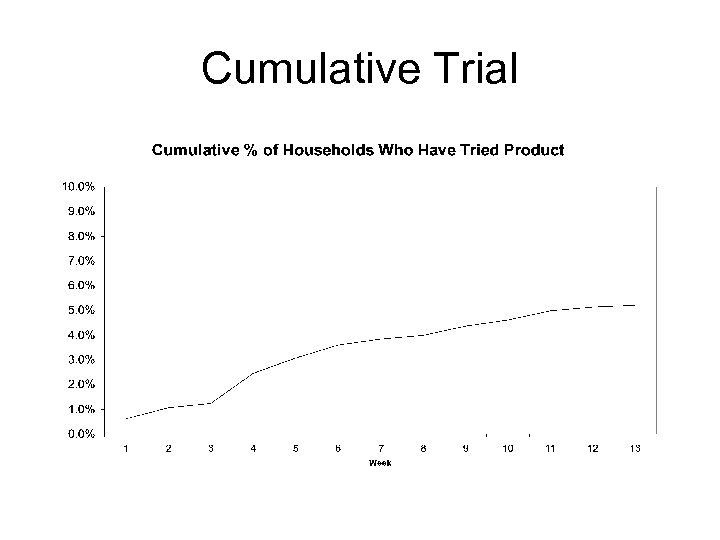 Cumulative Trial

Cumulative % of Households Who Have Tried Product

10.0%
9.0%
8.0%
7.0%
6.0%
5.0%
4.0%
3.0%
2.0%
1.0%
0.0%

1 2 3 4 5 6 7 8 9 10 11 12 13

Week